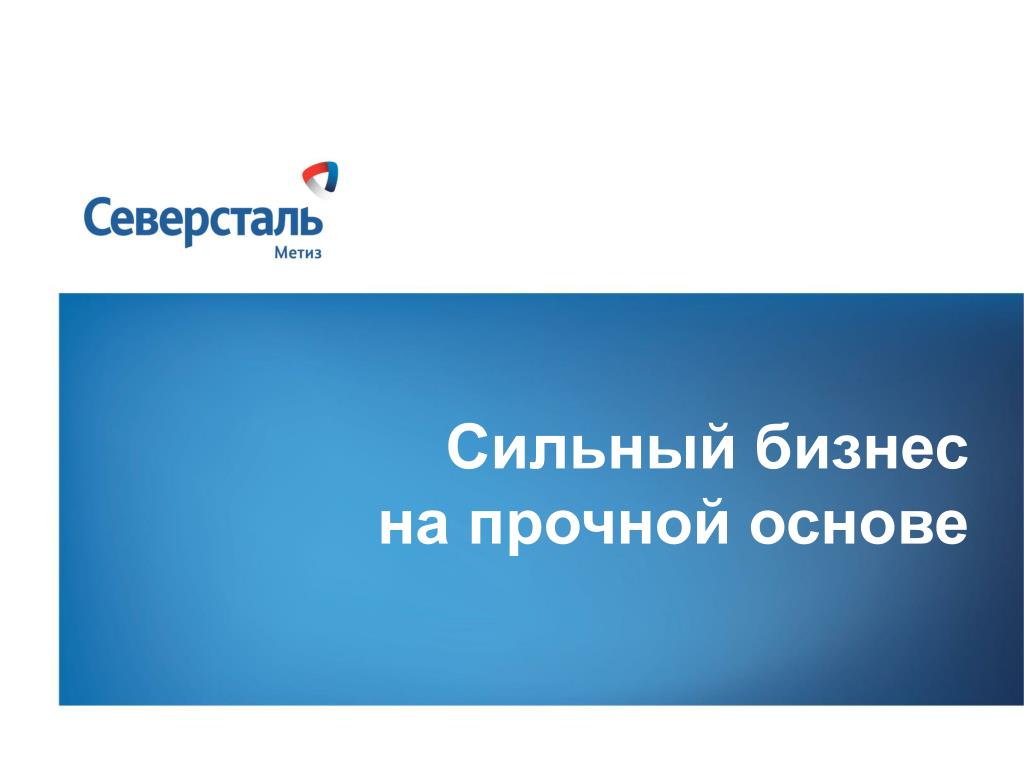 Северсталь
Метиз

Сильный бизнес
на прочной основе